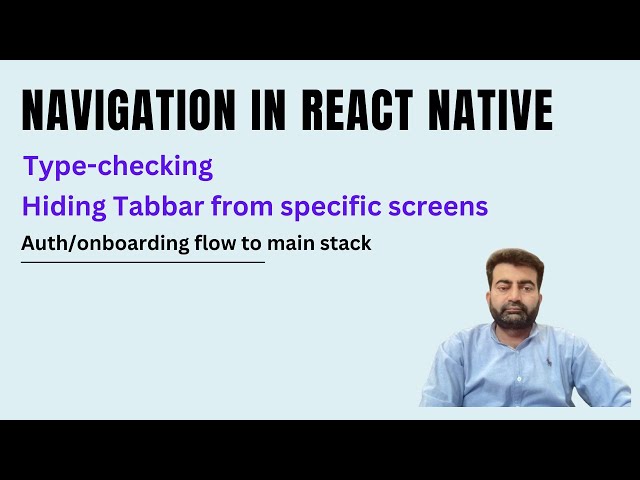 NAVIGATION IN REACT NATIVE

Type-checking

Hiding Tabbar from specific screens

Auth/onboarding flow to main stack